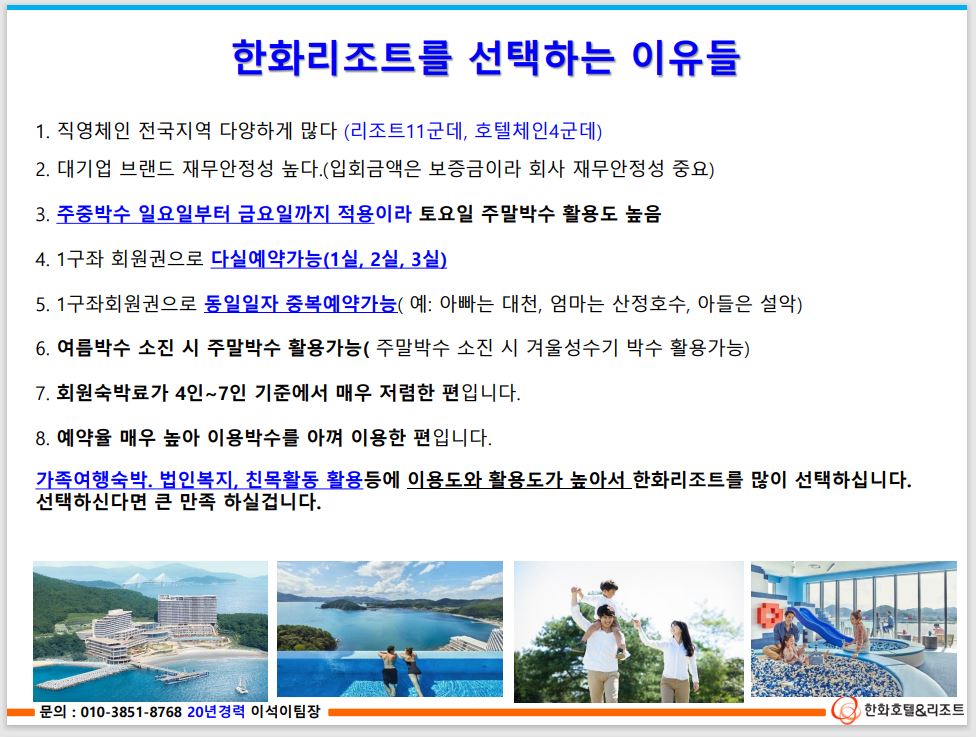 한화리조트를 선택하는 이유들

1. 직영체인 전국지역 다양하게 많다 (리조트11군데, 호텔체인4군데)

2. 대기업 브랜드 재무안정성 높다.(입회금액은 보증금이라 회사 재무안정성 중요)

3. 주중박수 일요일부터 금요일까지 적용이라 토요일 주말박수 활용도 높음

4. 1구좌 회원권으로 다실예약가능(1실, 2실, 3실)

5. 1구좌회원권으로 동일일자 중복예약가능( 예: 아빠는 대천, 엄마는 산정호수, 아들은 설악)

6. 여름박수 소진 시 주말박수 활용가능( 주말박수 소진 시 겨울성수기 박수 활용가능)

7. 회원숙박료가 4인~7인 기준에서 매우 저렴한 편입니다.

8. 예약율 매우 높아 이용박수를 아껴 이용한 편입니다.

가족여행숙박. 법인복지, 친목활동 활용등에 이용도와 활용도가 높아서 한화리조트를 많이 선택하십니다. 선택하신다면 큰 만족 하실겁니다.

문의 : 010-3851-8768 20년경력 이석이팀장

한화호텔&리조트